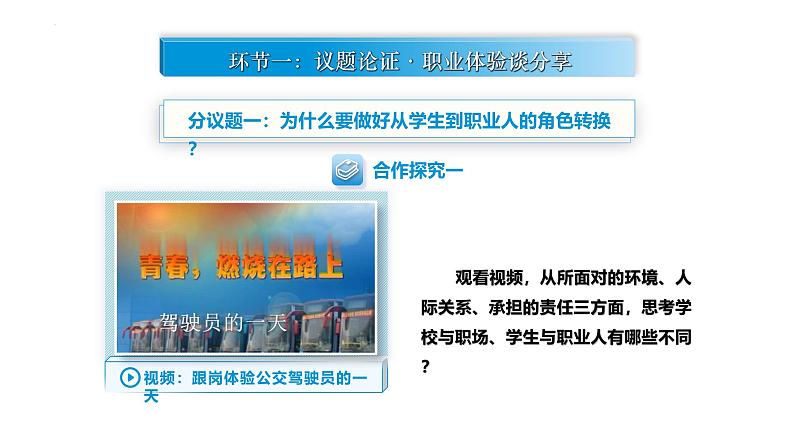 环节一：议题论证 · 职业体验谈分享

分议题一：为什么要做好从学生到职业人的角色转换？

合作探究一

青春，燃烧在路上

驾驶员的一天

视频：跟岗体验公交驾驶员的一天

观看视频，从所面对的环境、人际关系、承担的责任三方面，思考学校与职场、学生与职业人有哪些不同？